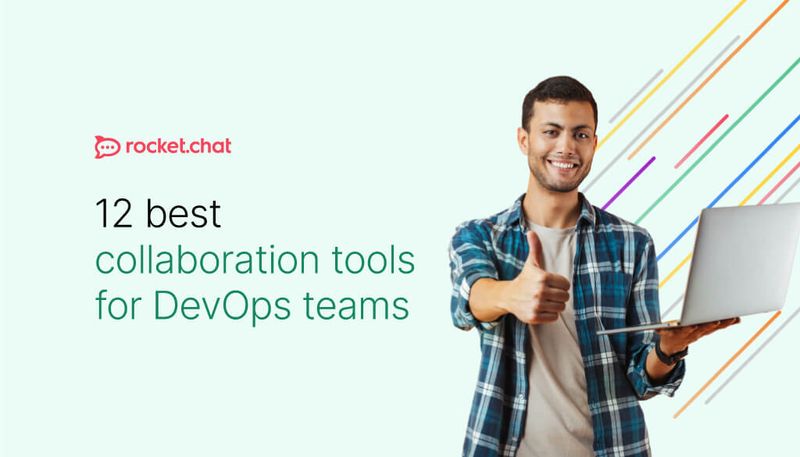 rocket.chat

12 best collaboration tools for DevOps teams